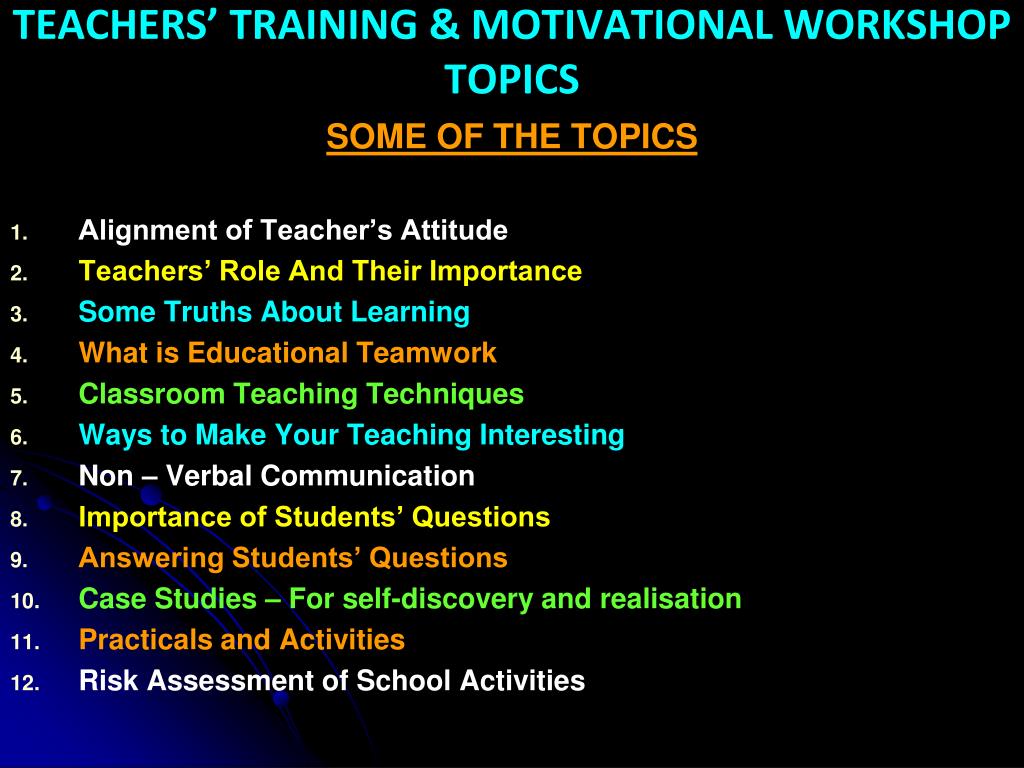 TEACHERS’ TRAINING & MOTIVATIONAL WORKSHOP TOPICS

SOME OF THE TOPICS

1. Alignment of Teacher’s Attitude
2. Teachers’ Role And Their Importance
3. Some Truths About Learning
4. What is Educational Teamwork
5. Classroom Teaching Techniques
6. Ways to Make Your Teaching Interesting
7. Non – Verbal Communication
8. Importance of Students’ Questions
9. Answering Students’ Questions
10. Case Studies – For self-discovery and realisation
11. Practicals and Activities
12. Risk Assessment of School Activities